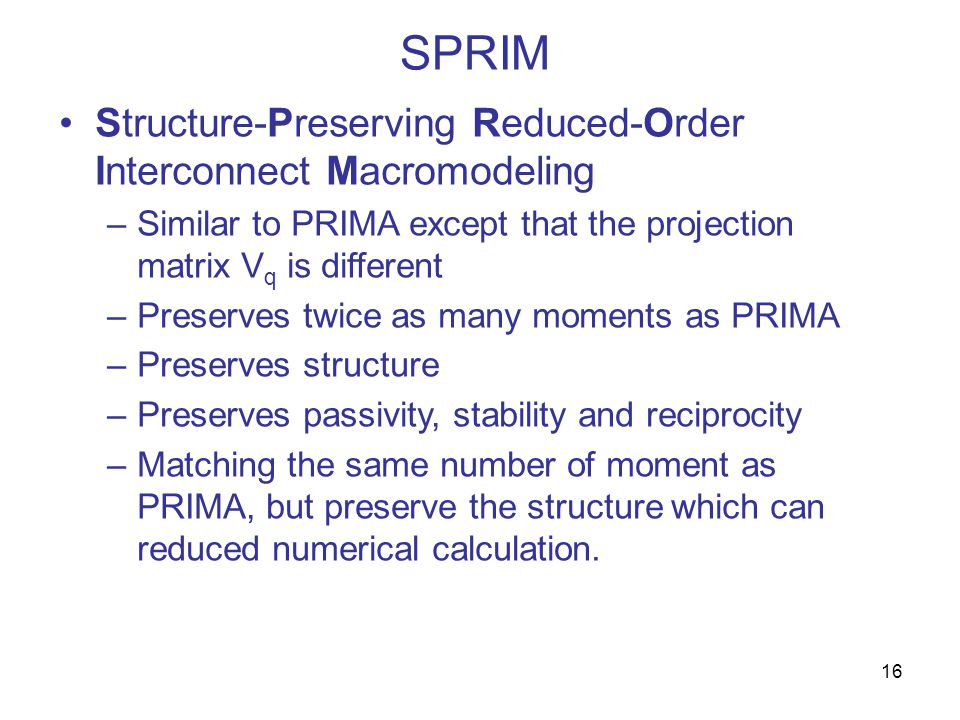 SPRIM

• Structure-Preserving Reduced-Order Interconnect Macromodeling

– Similar to PRIMA except that the projection matrix $V_q$ is different

– Preserves twice as many moments as PRIMA

– Preserves structure

– Preserves passivity, stability and reciprocity

– Matching the same number of moment as PRIMA, but preserve the structure which can reduced numerical calculation.

16